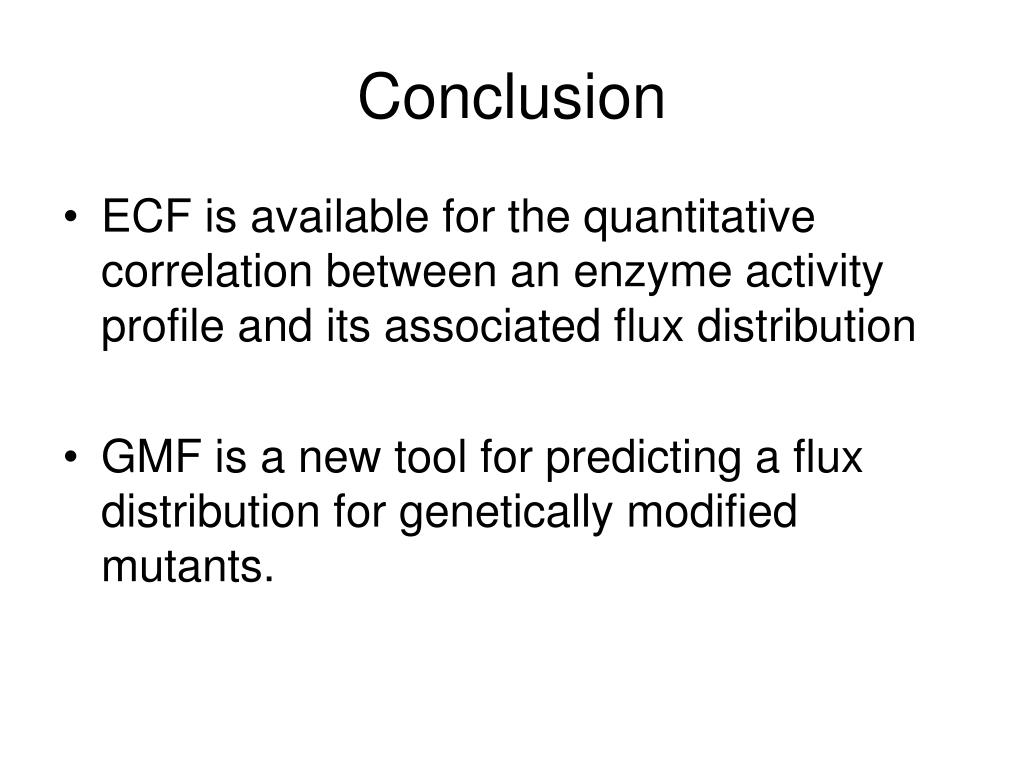 Conclusion

• ECF is available for the quantitative correlation between an enzyme activity profile and its associated flux distribution

• GMF is a new tool for predicting a flux distribution for genetically modified mutants.